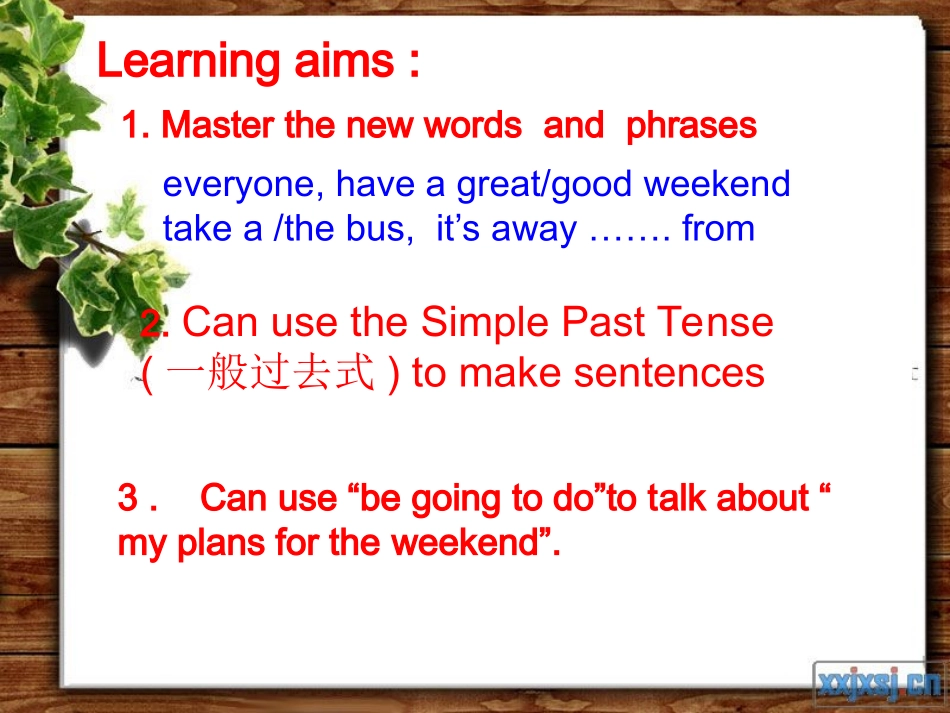 Learning aims :

1. Master the new words and phrases

everyone, have a great/good weekend
take a /the bus, it’s away ……. from

2. Can use the Simple Past Tense ( 一般过去式 ) to make sentences

3 . Can use “be going to do”to talk about “ my plans for the weekend”.

xxjxsj.cn